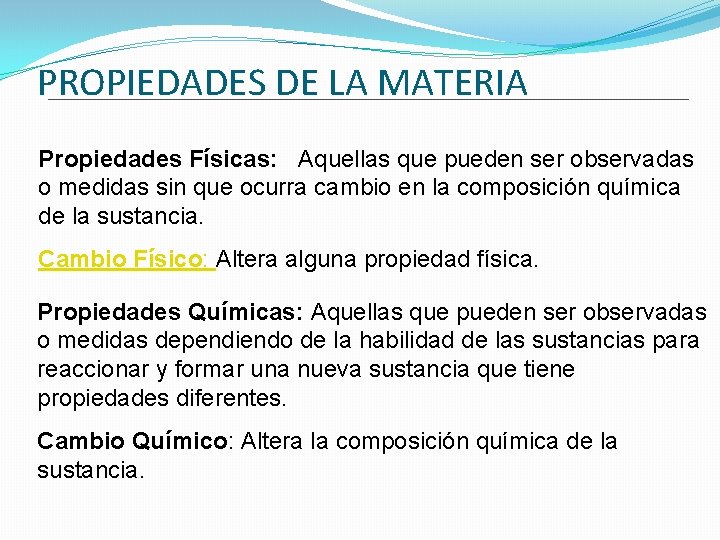 PROPIEDADES DE LA MATERIA

Propiedades Físicas: Aquellas que pueden ser observadas o medidas sin que ocurra cambio en la composición química de la sustancia.

Cambio Físico: Altera alguna propiedad física.

Propiedades Químicas: Aquellas que pueden ser observadas o medidas dependiendo de la habilidad de las sustancias para reaccionar y formar una nueva sustancia que tiene propiedades diferentes.

Cambio Químico: Altera la composición química de la sustancia.